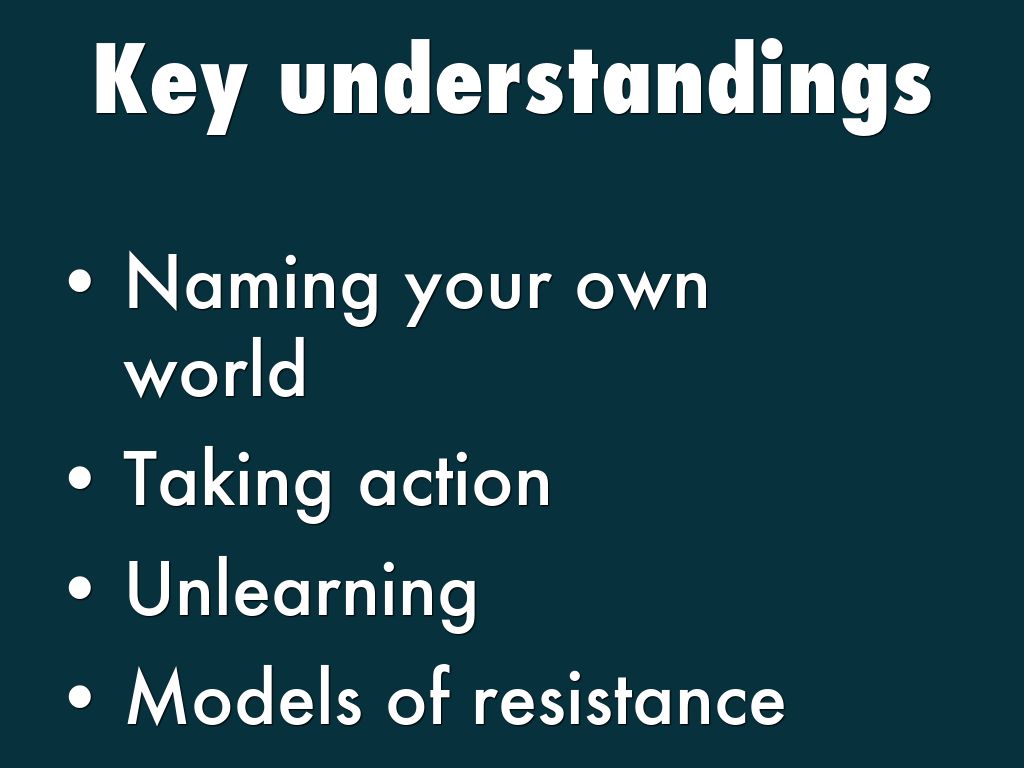 Key understandings

• Naming your own world
• Taking action
• Unlearning
• Models of resistance